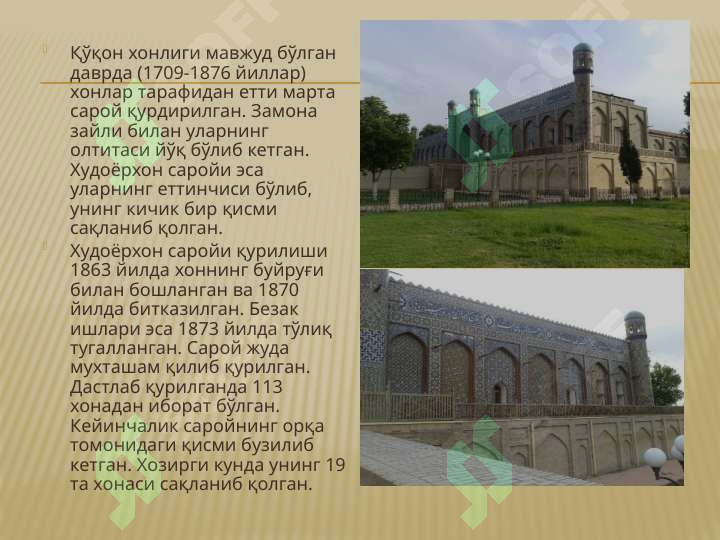 Қўқон хонлиги мавжуд бўлган даврда (1709-1876 йиллар) хонлар тарафидан етти марта сарой қурдирилган. Замона зайли билан уларнинг олтитаси йўқ бўлиб кетган. Худоёрхон саройи эса уларнинг еттинчиси бўлиб, унинг кичик бир қисми сақланиб қолган.

Худоёрхон саройи қурилиши 1863 йилда хоннинг буйруғи билан бошланган ва 1870 йилда битказилган. Безак ишлари эса 1873 йилда тўлиқ тугалланган. Сарой жуда мухташам қилиб қурилган. Дастлаб қурилганда 113 хонадан иборат бўлган. Кейинчалик саройнинг орқа томонидаги қисми бузилиб кетган. Хозирги кунда унинг 19 та хонаси сақланиб қолган.